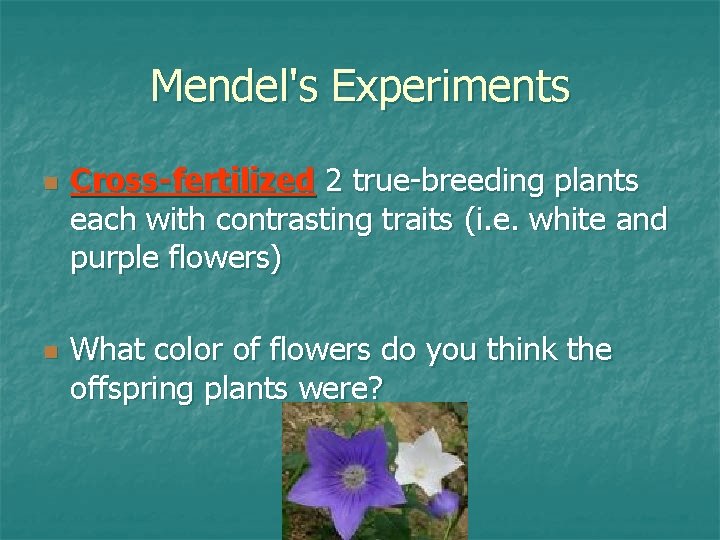 Mendel's Experiments

Cross-fertilized 2 true-breeding plants each with contrasting traits (i.e. white and purple flowers)

What color of flowers do you think the offspring plants were?